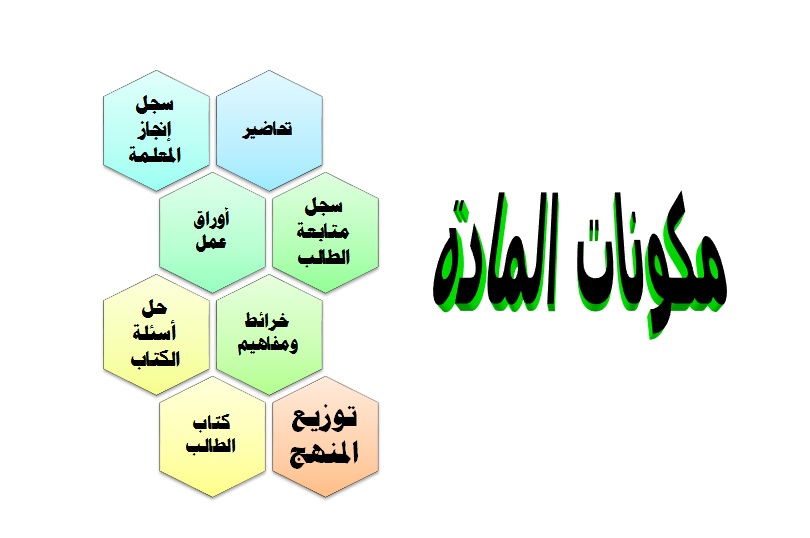 مكونات المادة

تحاضير

سجل إنجاز المعلمة

سجل متابعة الطالب

أوراق عمل

خرائط ومفاهيم

حل أسئلة الكتاب

توزيع المنهج

كتاب الطالب